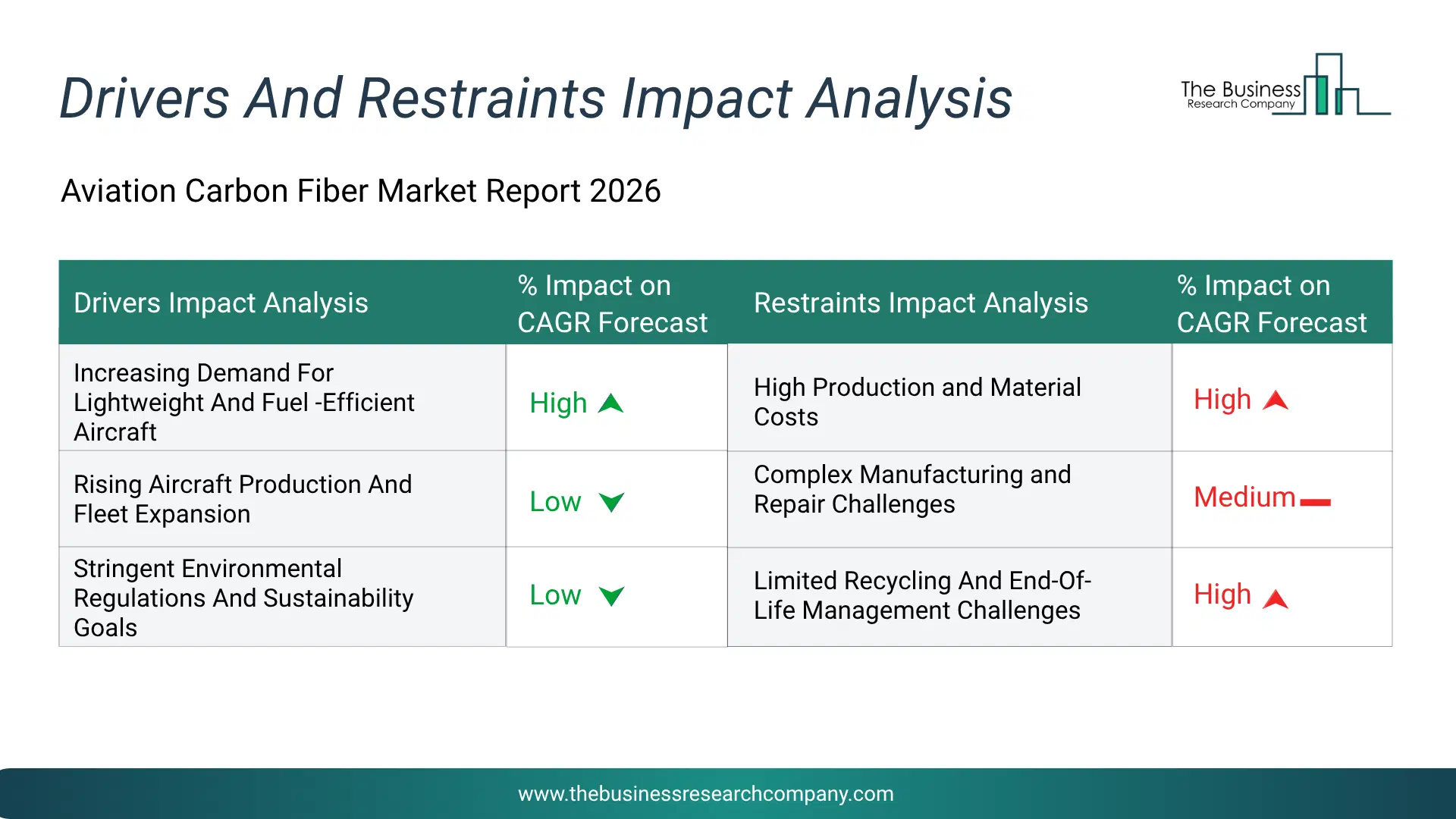 Drivers And Restraints Impact Analysis

The Business Research Company

Aviation Carbon Fiber Market Report 2026

| Drivers Impact Analysis | % Impact on CAGR Forecast | Restraints Impact Analysis | % Impact on CAGR Forecast |
|---|---|---|---|
| Increasing Demand For Lightweight And Fuel -Efficient Aircraft | High | High Production and Material Costs | High |
| Rising Aircraft Production And Fleet Expansion | Low | Complex Manufacturing and Repair Challenges | Medium |
| Stringent Environmental Regulations And Sustainability Goals | Low | Limited Recycling And End-Of-Life Management Challenges | High |

www.thebusinessresearchcompany.com